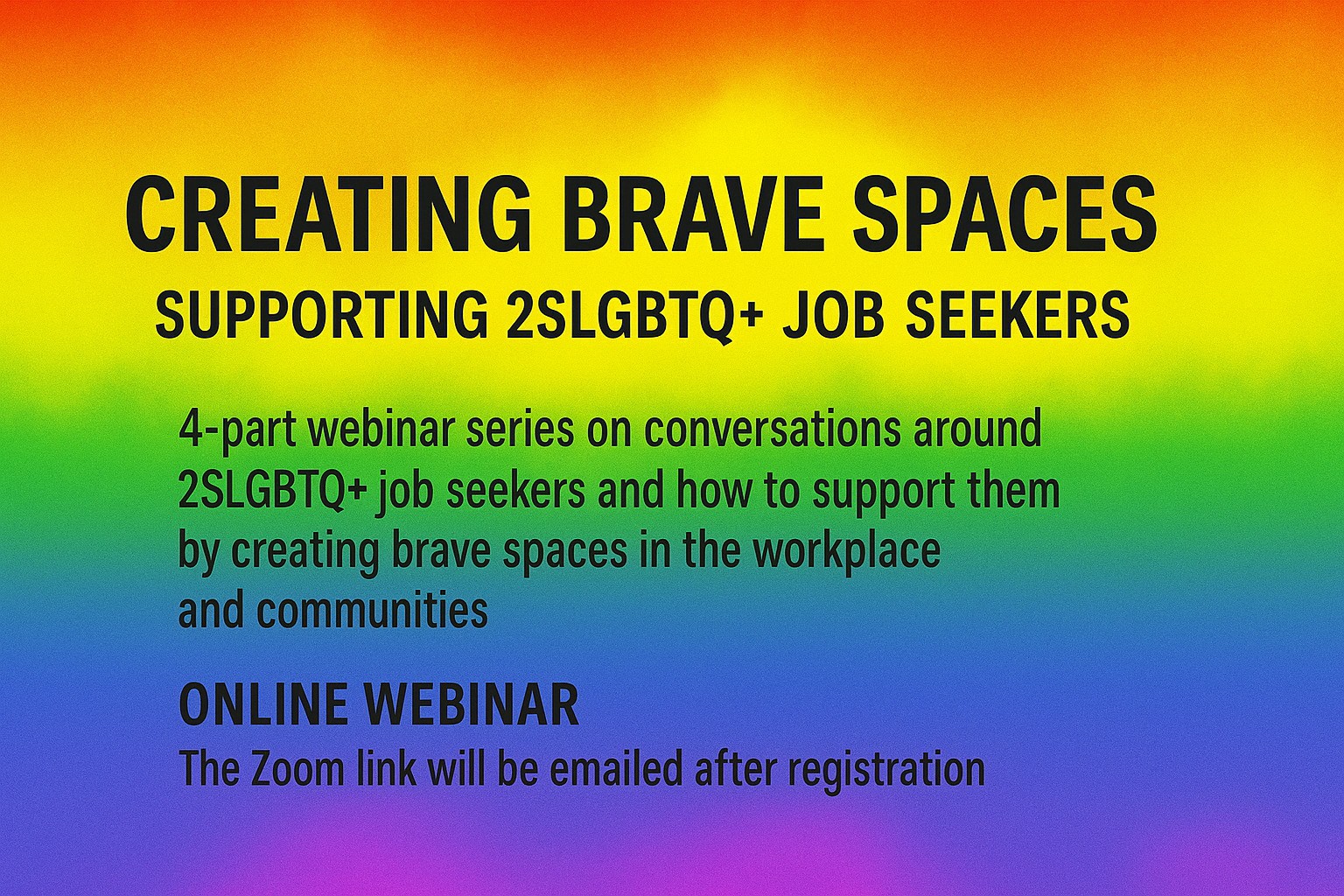 CREATING BRAVE SPACES
SUPPORTING 2SLGBTQ+ JOB SEEKERS

4-part webinar series on conversations around 2SLGBTQ+ job seekers and how to support them by creating brave spaces in the workplace and communities

ONLINE WEBINAR
The Zoom link will be emailed after registration